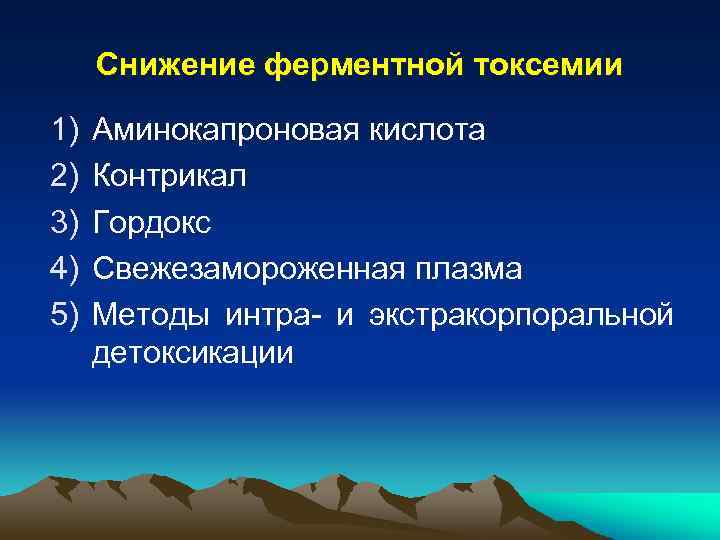 Снижение ферментной токсемии

1) Аминокапроновая кислота
2) Контрикал
3) Гордокс
4) Свежезамороженная плазма
5) Методы интра- и экстракорпоральной детоксикации